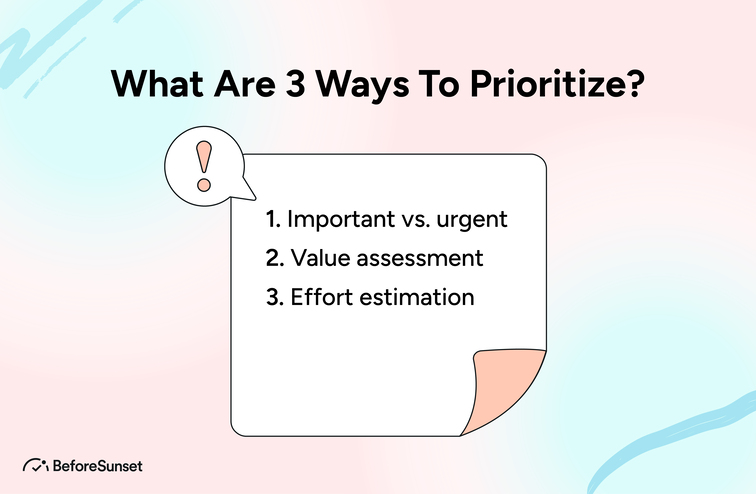 What Are 3 Ways To Prioritize?

!

1. Important vs. urgent
2. Value assessment
3. Effort estimation

BeforeSunset